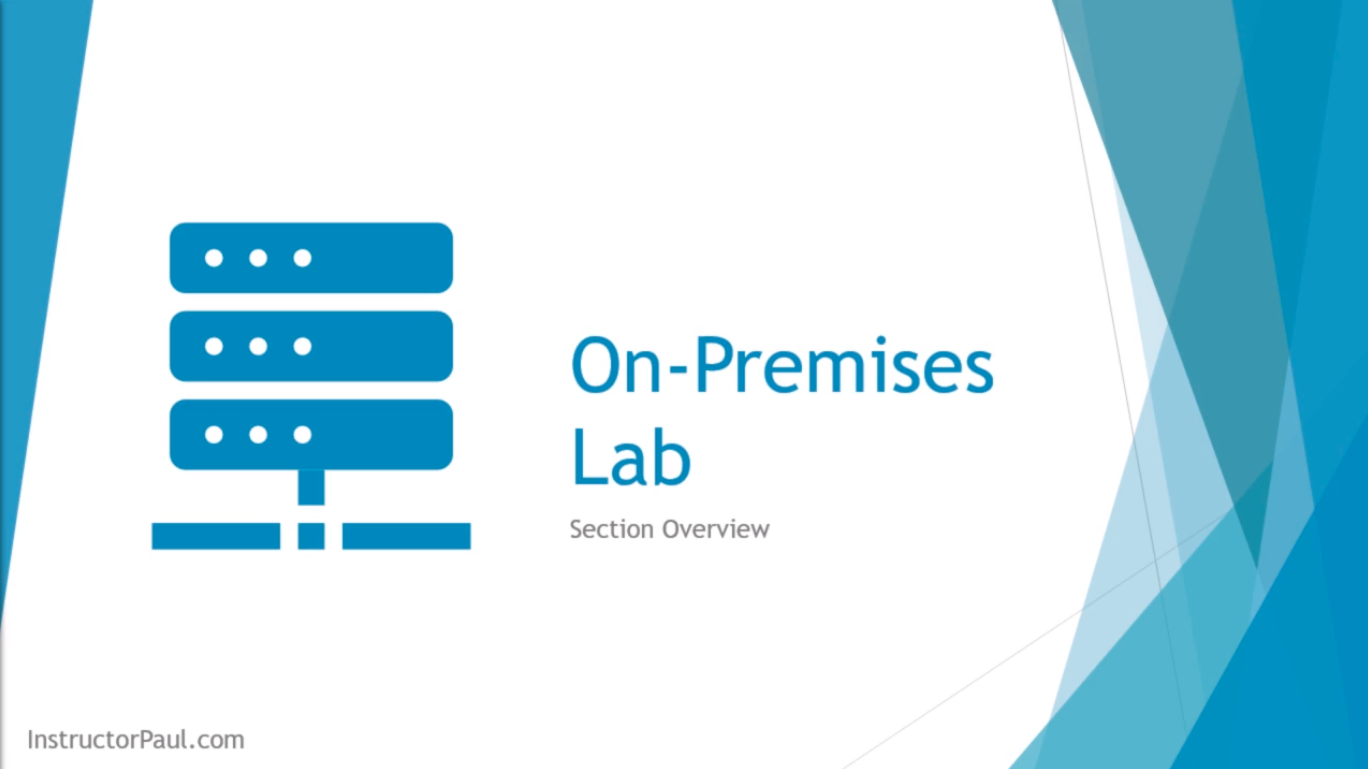 On-Premises Lab

Section Overview

InstructorPaul.com